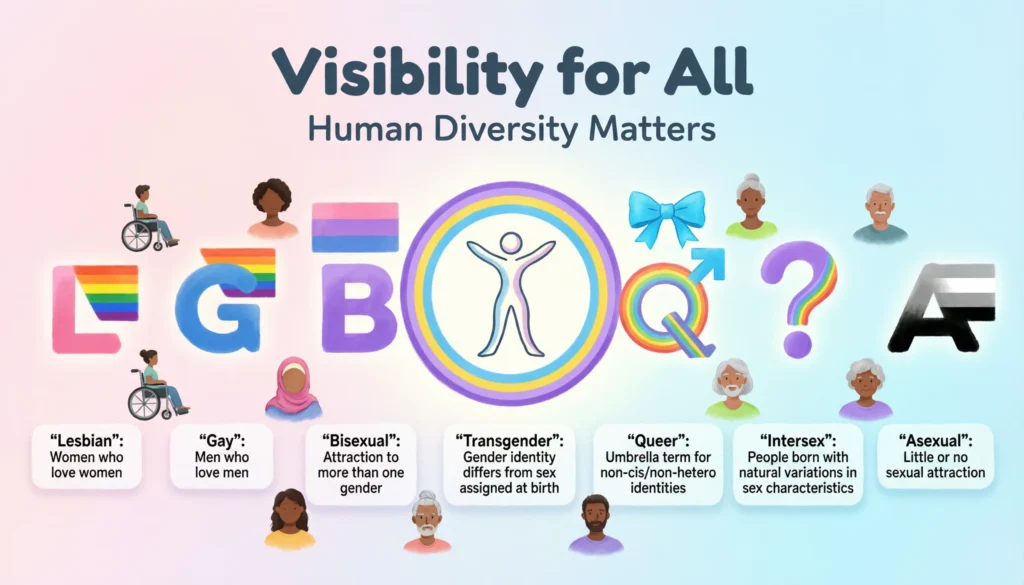 Visibility for All
Human Diversity Matters

L G B Q ? A

"Lesbian": Women who love women

"Gay": Men who love men

"Bisexual": Attraction to more than one gender

"Transgender": Gender identity differs from sex assigned at birth

"Queer": Umbrella term for non-cis/non-hetero identities

"Intersex": People born with natural variations in sex characteristics

"Asexual": Little or no sexual attraction